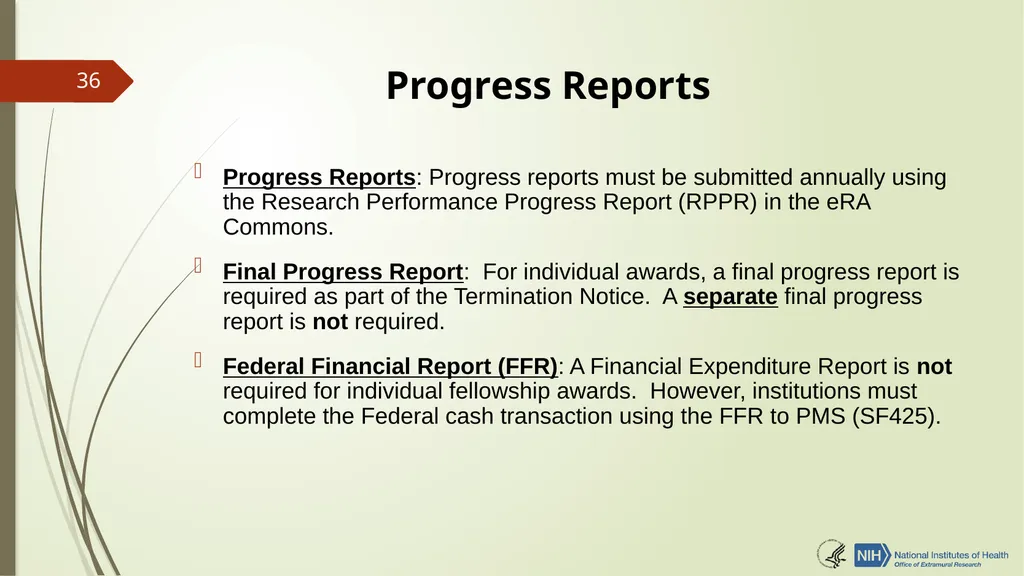 36

Progress Reports

Progress Reports: Progress reports must be submitted annually using the Research Performance Progress Report (RPPR) in the eRA Commons.

Final Progress Report: For individual awards, a final progress report is required as part of the Termination Notice. A separate final progress report is not required.

Federal Financial Report (FFR): A Financial Expenditure Report is not required for individual fellowship awards. However, institutions must complete the Federal cash transaction using the FFR to PMS (SF425).

NIH National Institutes of Health Office of Extramural Research